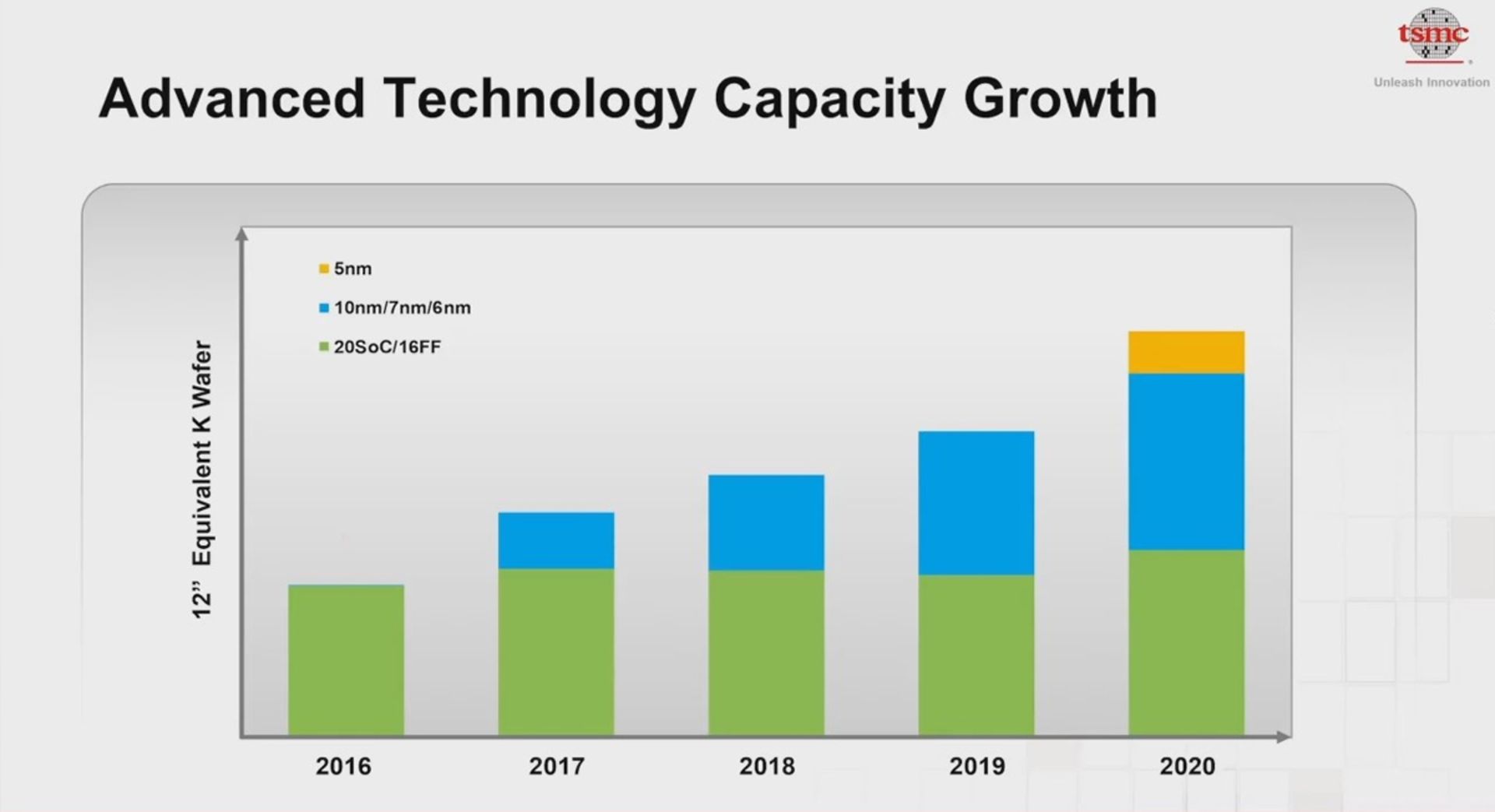 tsmc
Unleash Innovation

Advanced Technology Capacity Growth

5nm
10nm/7nm/6nm
20SoC/16FF

12” Equivalent K Wafer

2016
2017
2018
2019
2020